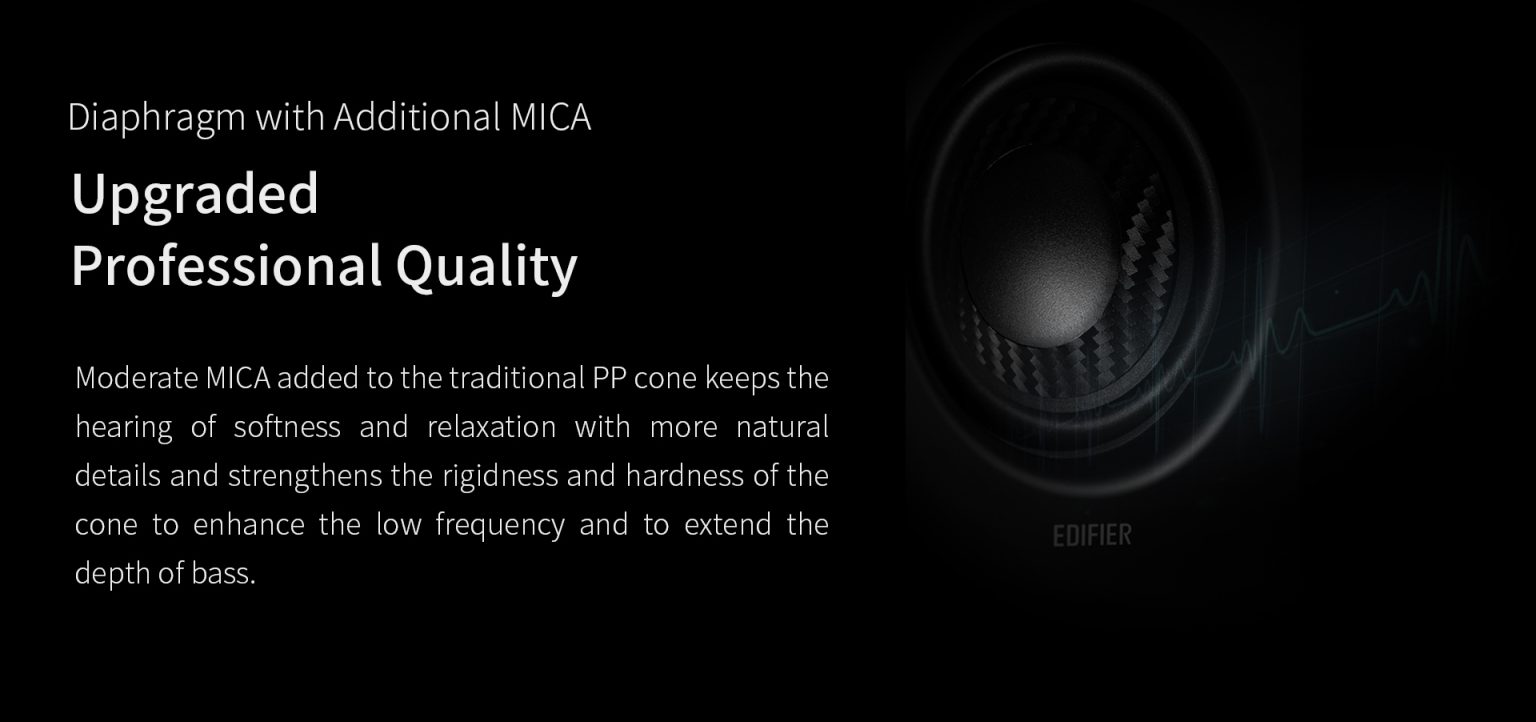 Diaphragm with Additional MICA

Upgraded
Professional Quality

Moderate MICA added to the traditional PP cone keeps the hearing of softness and relaxation with more natural details and strengthens the rigidness and hardness of the cone to enhance the low frequency and to extend the depth of bass.

EDIFIER